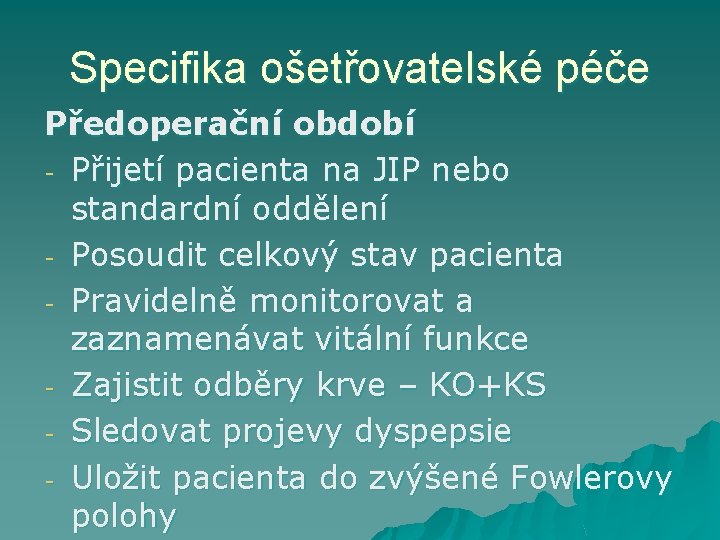 Specifika ošetřovatelské péče

Předoperační období

- Přijetí pacienta na JIP nebo standardní oddělení
- Posoudit celkový stav pacienta
- Pravidelně monitorovat a zaznamenávat vitální funkce
- Zajistit odběry krve – KO+KS
- Sledovat projevy dyspepsie
- Uložit pacienta do zvýšené Fowlerovy polohy